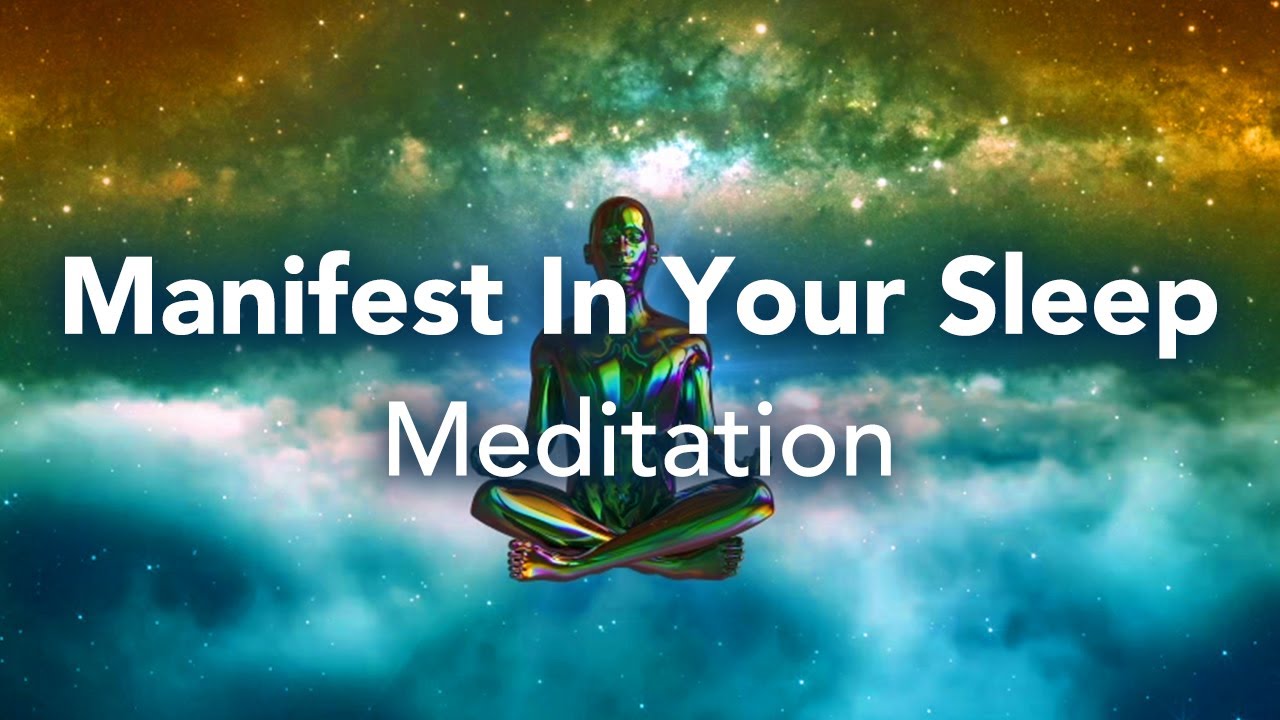 Manifest In Your Sleep
Meditation